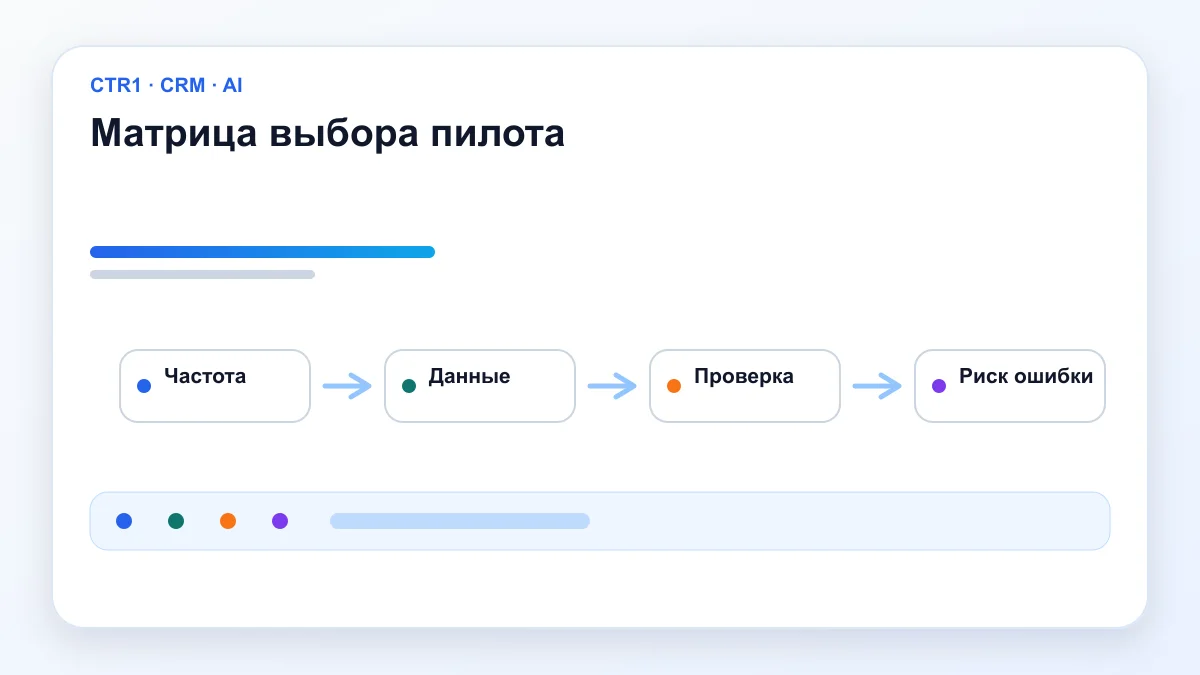 CTR1 · CRM · AI

Матрица выбора пилота

Частота

Данные

Проверка

Риск ошибки